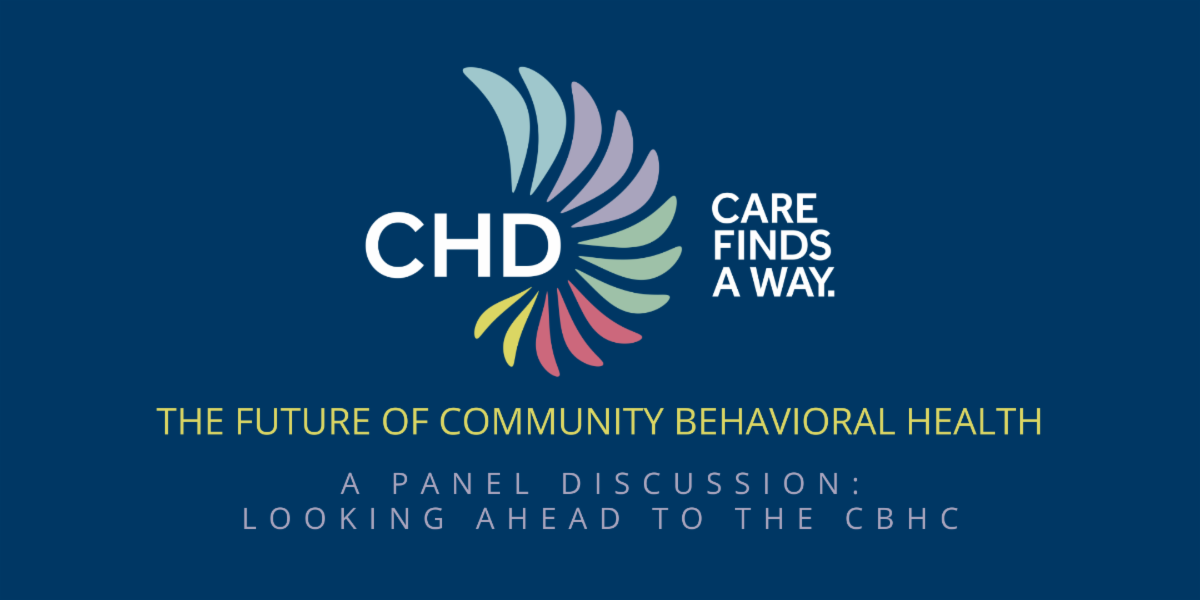 CHD

CARE FINDS A WAY.

THE FUTURE OF COMMUNITY BEHAVIORAL HEALTH

A PANEL DISCUSSION:
LOOKING AHEAD TO THE CBHC